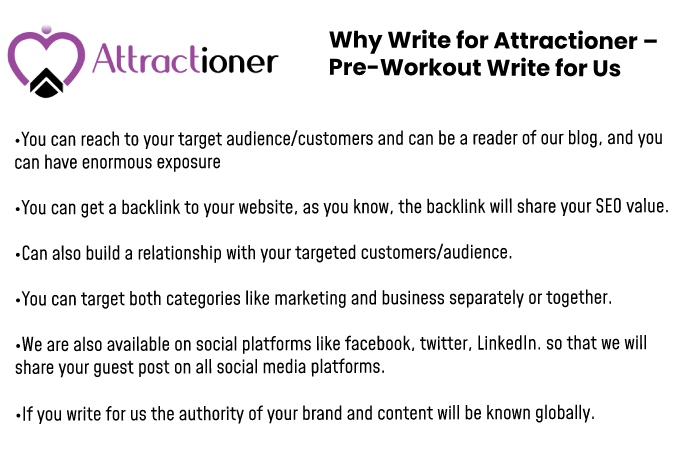 Attractioner

Why Write for Attractioner – Pre-Workout Write for Us

•You can reach to your target audience/customers and can be a reader of our blog, and you can have enormous exposure

•You can get a backlink to your website, as you know, the backlink will share your SEO value.

•Can also build a relationship with your targeted customers/audience.

•You can target both categories like marketing and business separately or together.

•We are also available on social platforms like facebook, twitter, LinkedIn. so that we will share your guest post on all social media platforms.

•If you write for us the authority of your brand and content will be known globally.